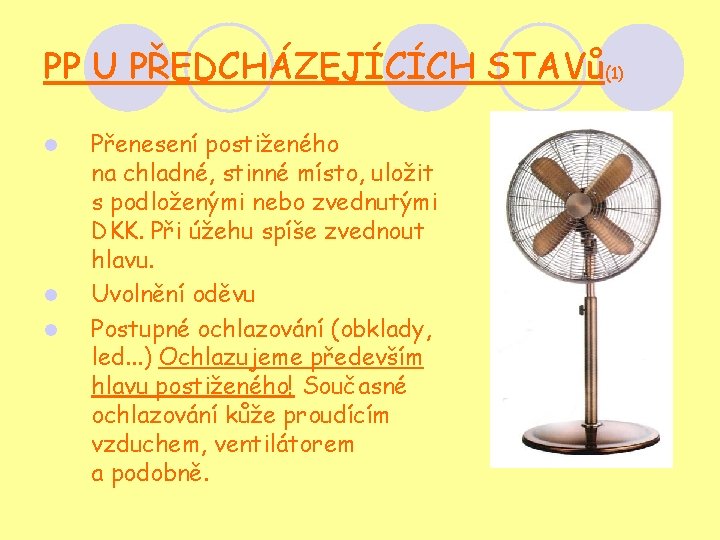 PP U PŘEDCHÁZEJÍCÍCH STAVů(1)

- Přenesení postiženého na chladné, stinné místo, uložit s podloženými nebo zvednutými DKK. Při úžehu spíše zvednout hlavu.
- Uvolnění oděvu
- Postupné ochlazování (obklady, led...) Ochlazujeme především hlavu postiženého! Současné ochlazování kůže proudícím vzduchem, ventilátorem a podobně.